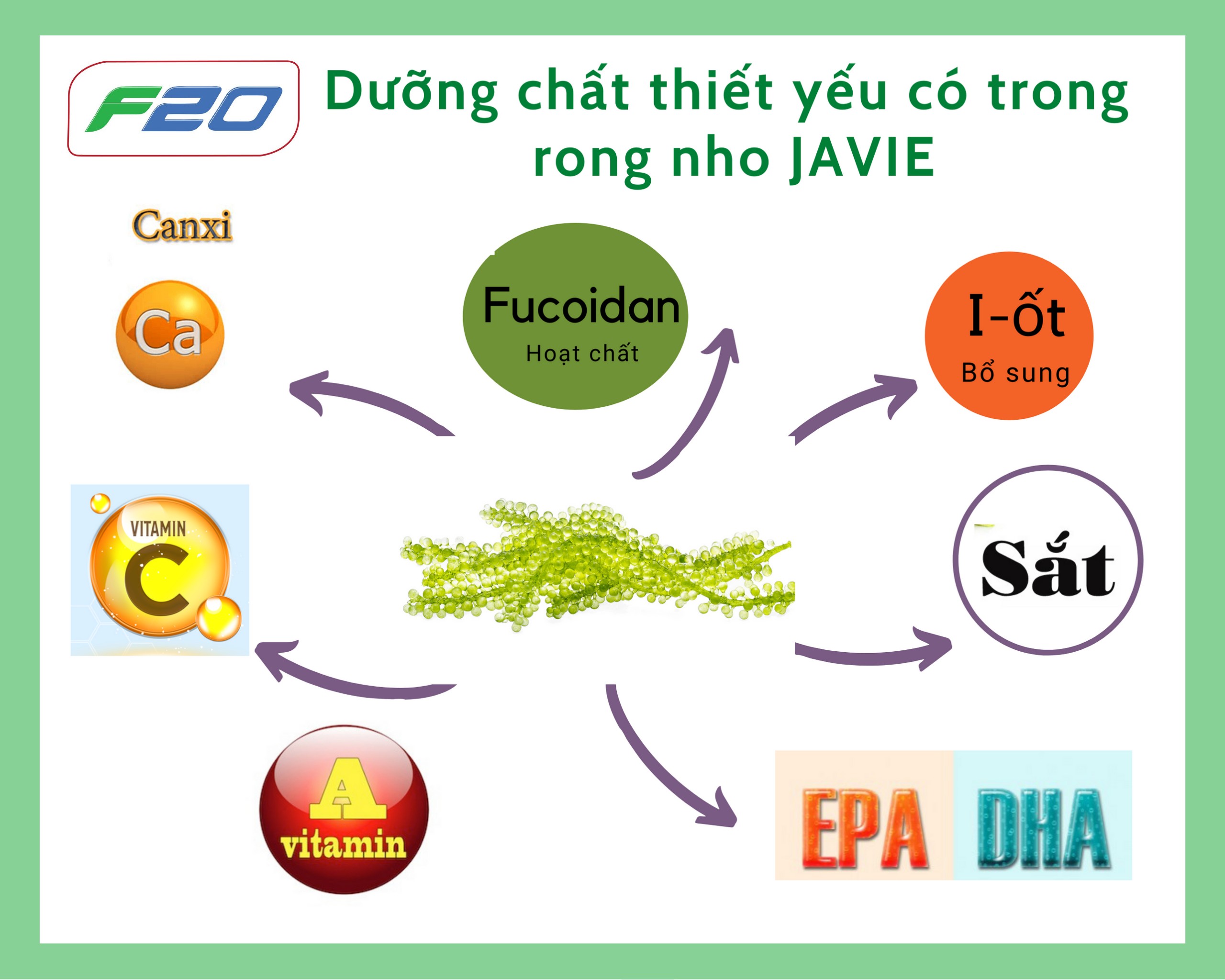 F20

Dưỡng chất thiết yếu có trong rong nho JAVIE

Canxi

Ca

Fucoidan
Hoạt chất

I-ốt
Bổ sung

VITAMIN
C

Sắt

A
vitamin

EPA

DHA